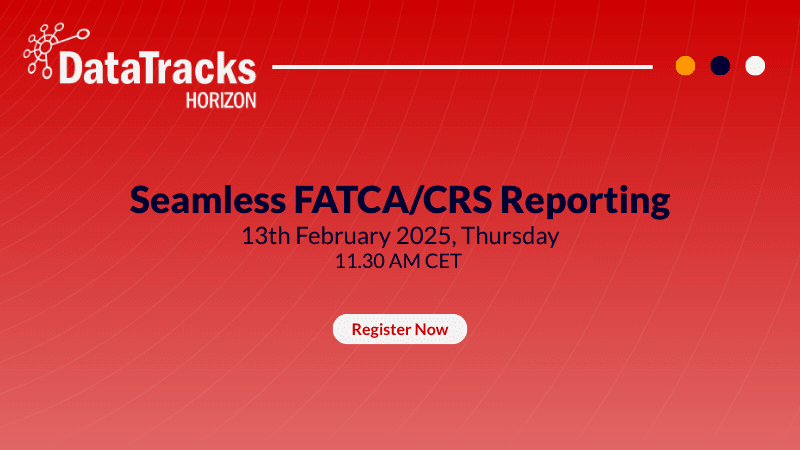 DataTracks
HORIZON

Seamless FATCA/CRS Reporting
13th February 2025, Thursday
11.30 AM CET

Register Now